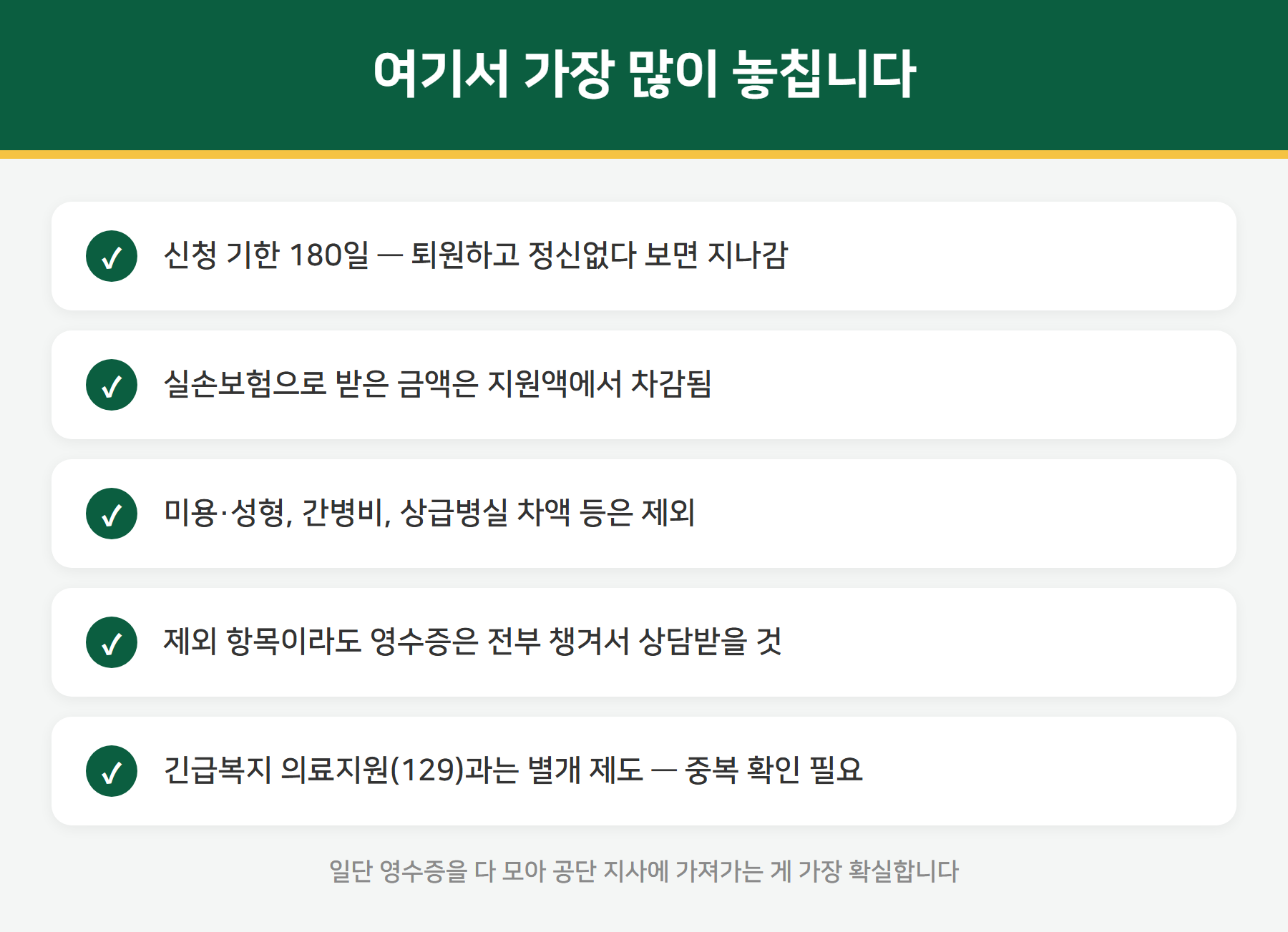 여기서 가장 많이 놓칩니다

✓ 신청 기한 180일 — 퇴원하고 정신없다 보면 지나감

✓ 실손보험으로 받은 금액은 지원액에서 차감됨

✓ 미용·성형, 간병비, 상급병실 차액 등은 제외

✓ 제외 항목이라도 영수증은 전부 챙겨서 상담받을 것

✓ 긴급복지 의료지원(129)과는 별개 제도 — 중복 확인 필요

일단 영수증을 다 모아 공단 지사에 가져가는 게 가장 확실합니다